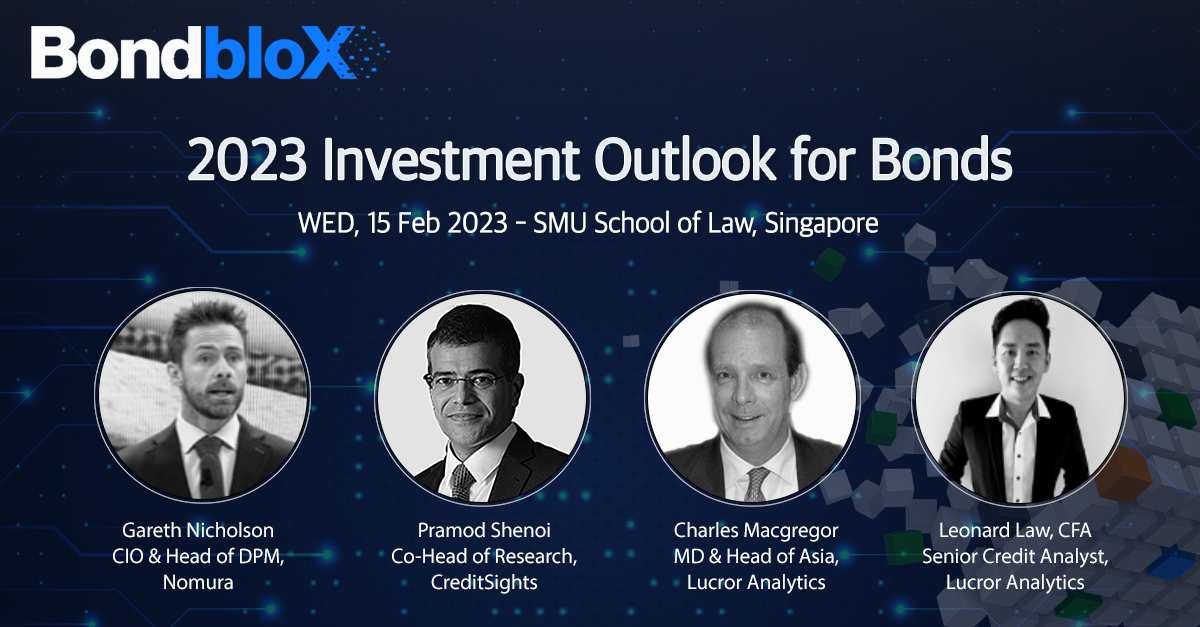 BondbloX

2023 Investment Outlook for Bonds

WED, 15 Feb 2023 - SMU School of Law, Singapore

Gareth Nicholson
CIO & Head of DPM,
Nomura

Pramod Shenoi
Co-Head of Research,
CreditSights

Charles Macgregor
MD & Head of Asia,
Lucror Analytics

Leonard Law, CFA
Senior Credit Analyst,
Lucror Analytics